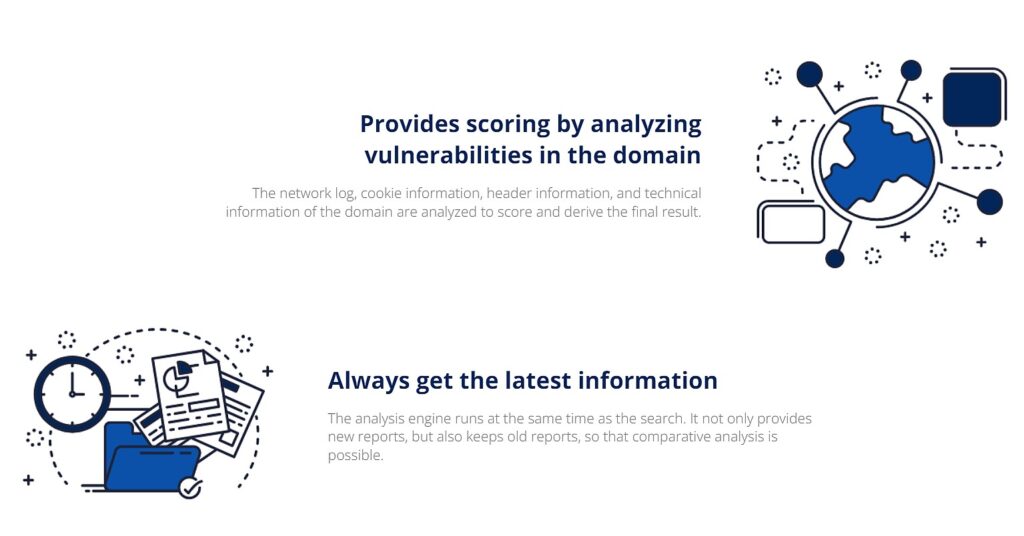 Provides scoring by analyzing vulnerabilities in the domain

The network log, cookie information, header information, and technical information of the domain are analyzed to score and derive the final result.

Always get the latest information

The analysis engine runs at the same time as the search. It not only provides new reports, but also keeps old reports, so that comparative analysis is possible.